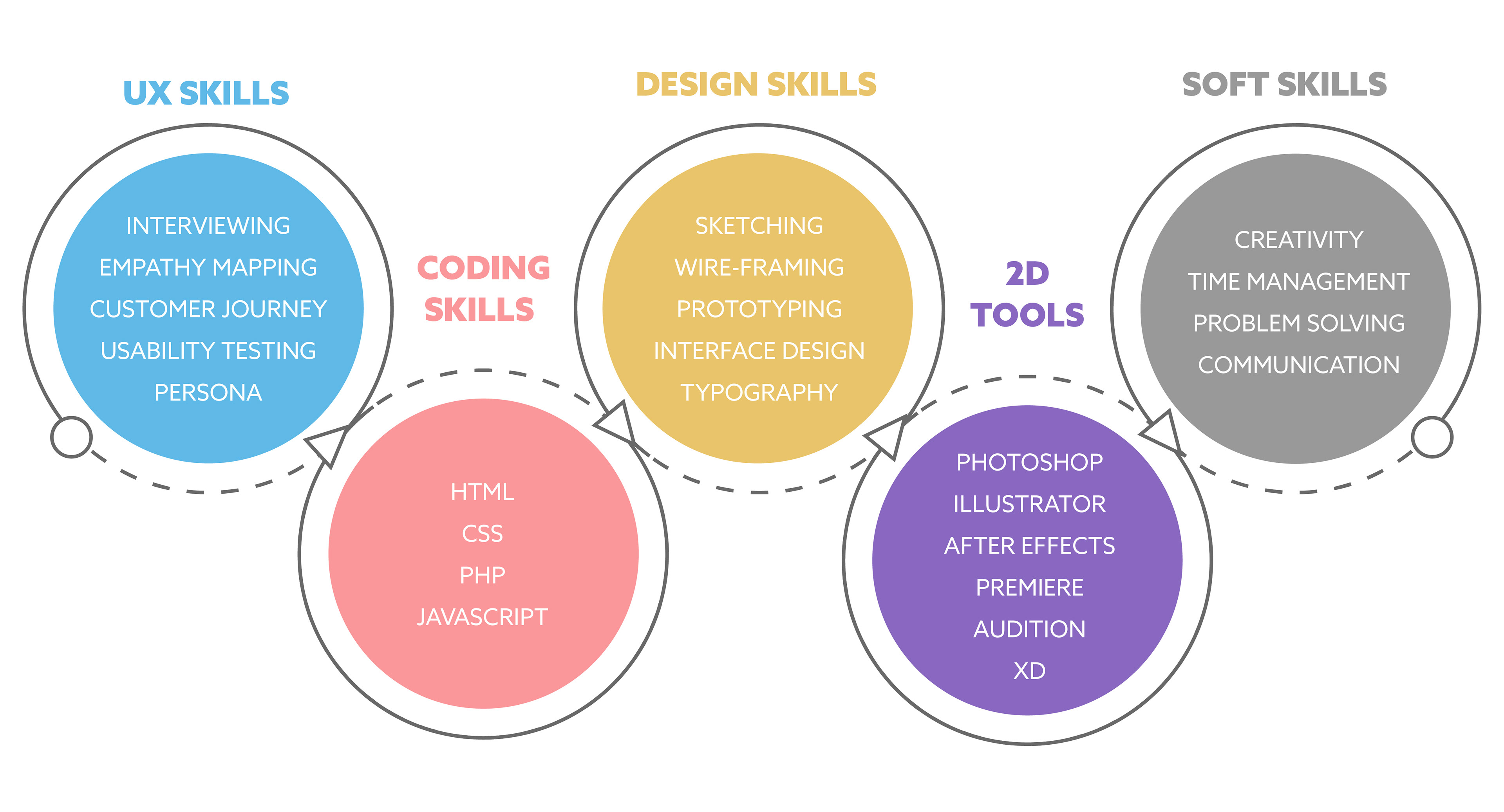 UX SKILLS

INTERVIEWING
EMPATHY MAPPING
CUSTOMER JOURNEY
USABILITY TESTING
PERSONA

CODING SKILLS

HTML
CSS
PHP
JAVASCRIPT

DESIGN SKILLS

SKETCHING
WIRE-FRAMING
PROTOTYPING
INTERFACE DESIGN
TYPOGRAPHY

2D TOOLS

PHOTOSHOP
ILLUSTRATOR
AFTER EFFECTS
PREMIERE
AUDITION
XD

SOFT SKILLS

CREATIVITY
TIME MANAGEMENT
PROBLEM SOLVING
COMMUNICATION